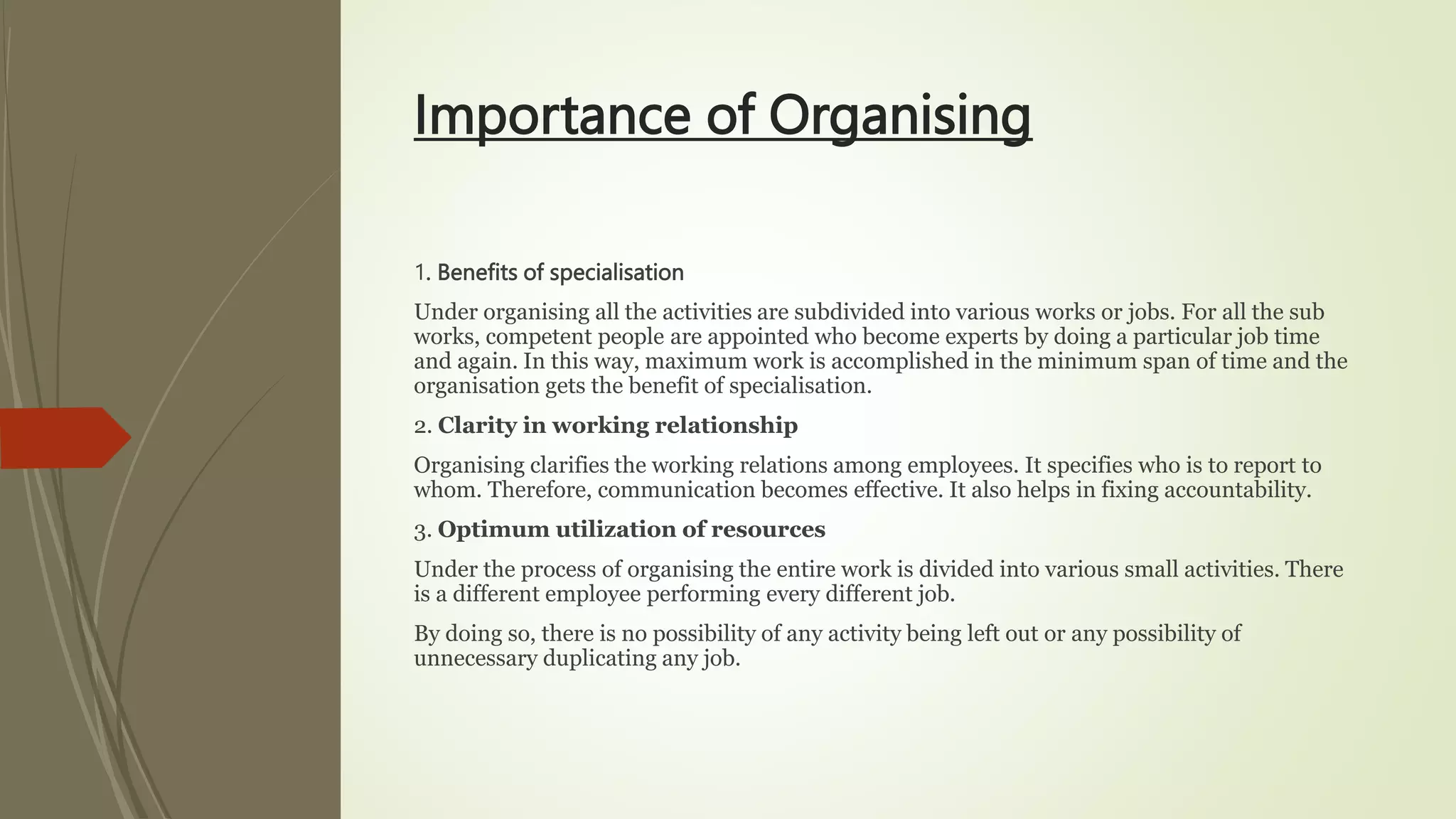 Importance of Organising

1. Benefits of specialisation

Under organising all the activities are subdivided into various works or jobs. For all the sub works, competent people are appointed who become experts by doing a particular job time and again. In this way, maximum work is accomplished in the minimum span of time and the organisation gets the benefit of specialisation.

2. Clarity in working relationship

Organising clarifies the working relations among employees. It specifies who is to report to whom. Therefore, communication becomes effective. It also helps in fixing accountability.

3. Optimum utilization of resources

Under the process of organising the entire work is divided into various small activities. There is a different employee performing every different job.

By doing so, there is no possibility of any activity being left out or any possibility of unnecessary duplicating any job.